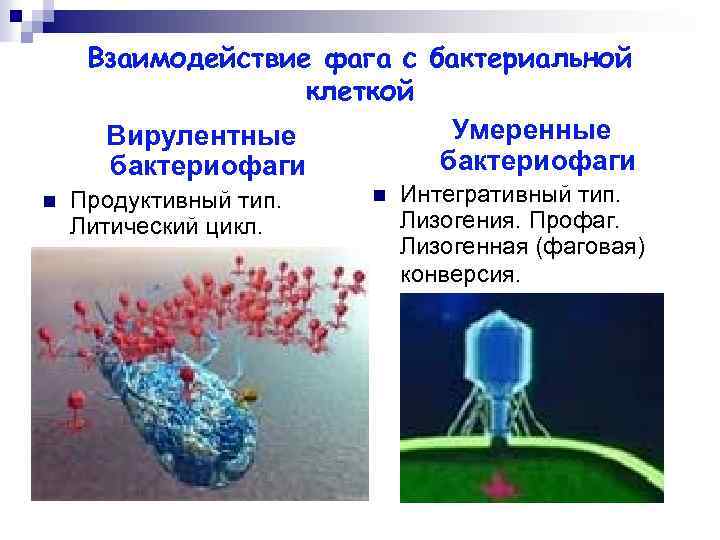 Взаимодействие фага с бактериальной клеткой

Вирулентные бактериофаги

Продуктивный тип. Литический цикл.

Умеренные бактериофаги

Интегративный тип. Лизогения. Профаг. Лизогенная (фаговая) конверсия.